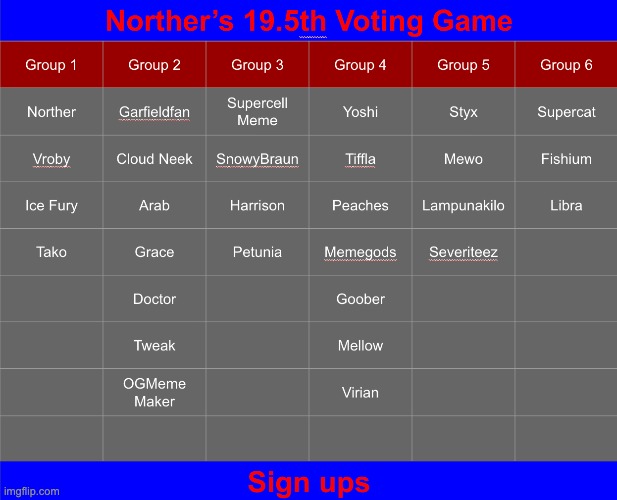 Norther's 19.5th Voting Game

| Group 1 | Group 2 | Group 3 | Group 4 | Group 5 | Group 6 |
|---|---|---|---|---|---|
| Norther | Garfieldfan | Supercell Meme | Yoshi | Styx | Supercat |
| Vroby | Cloud Neek | SnowyBraun | Tiffla | Mewo | Fishium |
| Ice Fury | Arab | Harrison | Peaches | Lampunakilo | Libra |
| Tako | Grace | Petunia | Memegods | Severiteez | |
| | Doctor | | Goober | | |
| | Tweak | | Mellow | | |
| | OGMeme Maker | | Virian | | |
| | | | | | |

Sign ups

imgflip.com